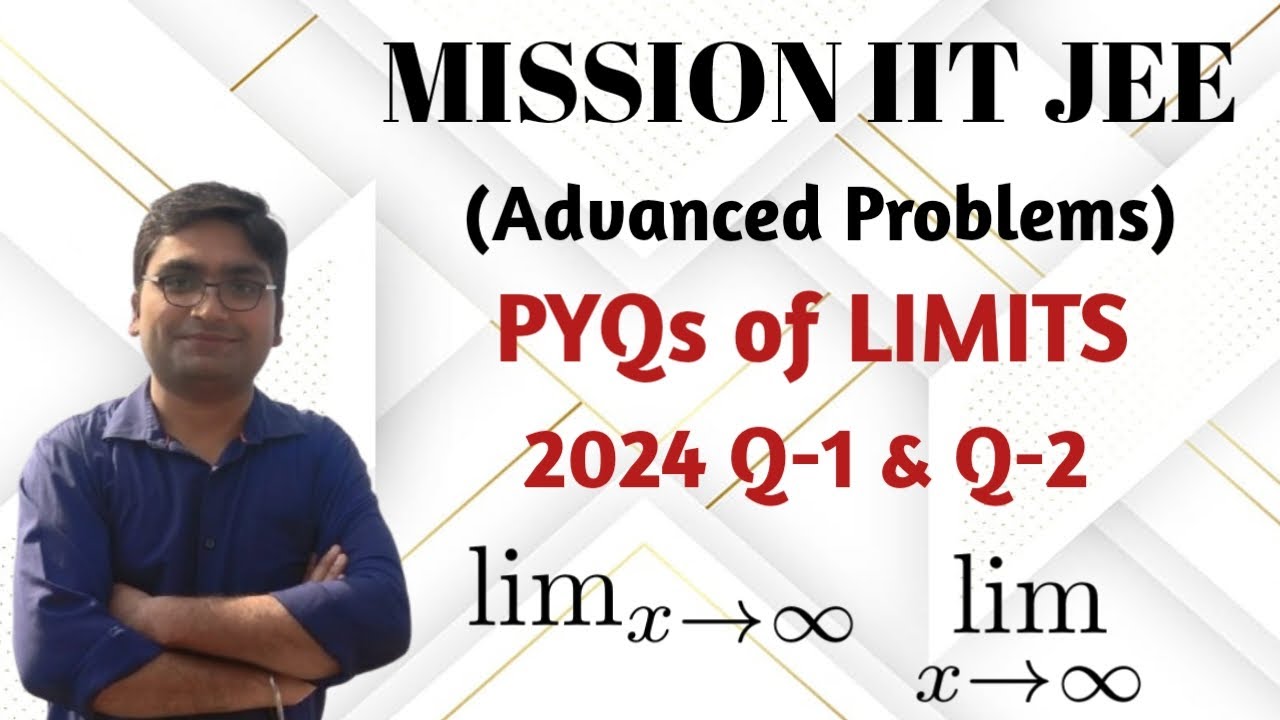 MISSION IIT JEE

(Advanced Problems)

PYQs of LIMITS

2024 Q-1 & Q-2

$\lim_{x \to \infty}$ $\lim\limits_{x \to \infty}$